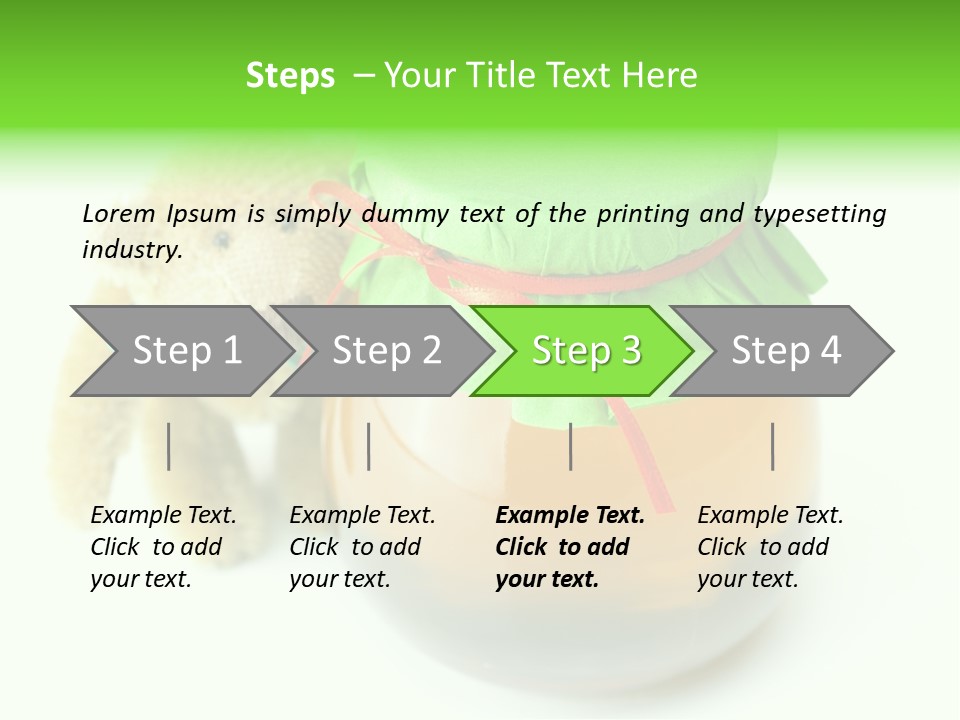 Steps – Your Title Text Here

Lorem Ipsum is simply dummy text of the printing and typesetting industry.

Step 1

Step 2

Step 3

Step 4

Example Text. Click to add your text.

Example Text. Click to add your text.

Example Text. Click to add your text.

Example Text. Click to add your text.